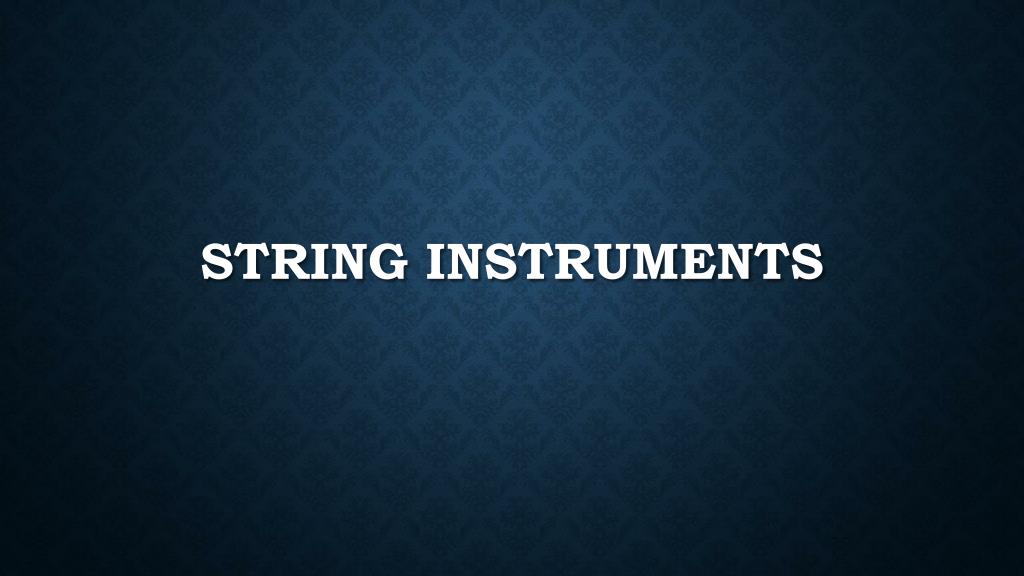 STRING INSTRUMENTS